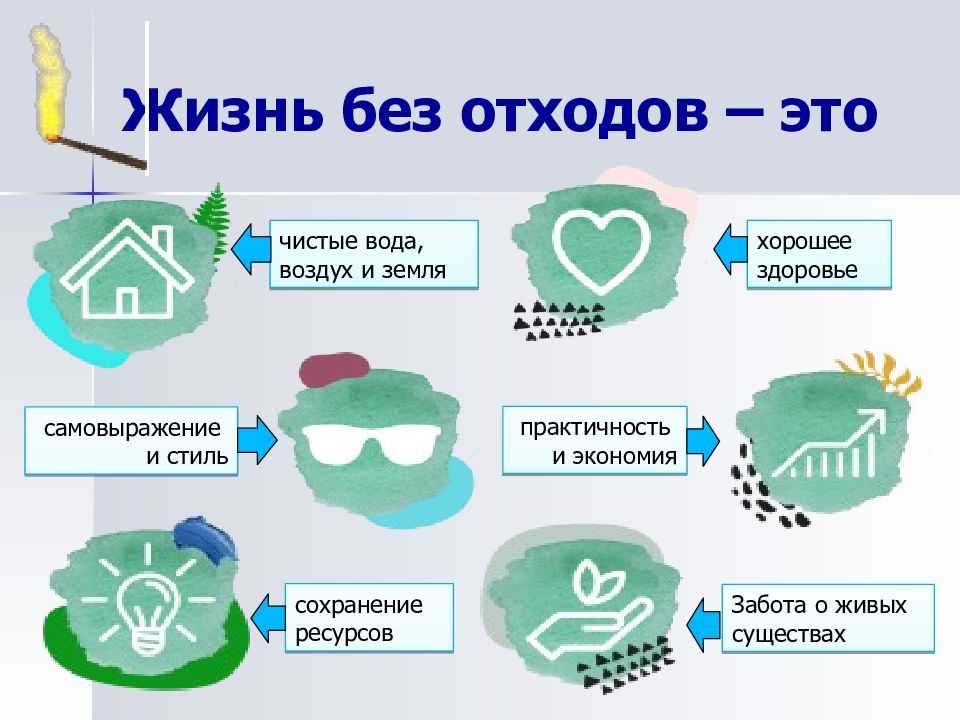 Жизнь без отходов – это

чистые вода, воздух и земля

хорошее здоровье

самовыражение и стиль

практичность и экономия

сохранение ресурсов

Забота о живых существах